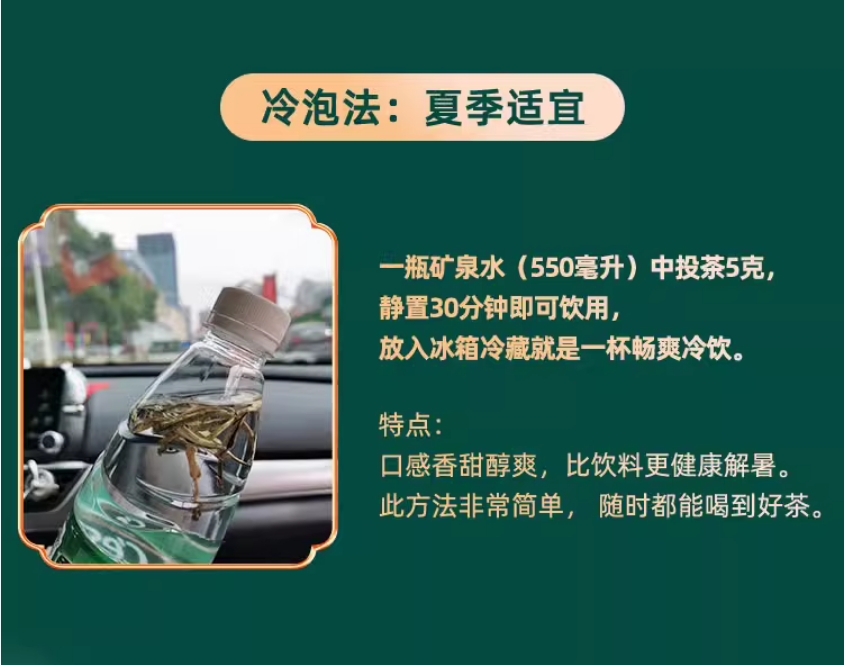 冷泡法：夏季适宜

一瓶矿泉水（550毫升）中投茶5克，
静置30分钟即可饮用，
放入冰箱冷藏就是一杯畅爽冷饮。

特点：
口感香甜醇爽，比饮料更健康解暑。
此方法非常简单，随时都能喝到好茶。